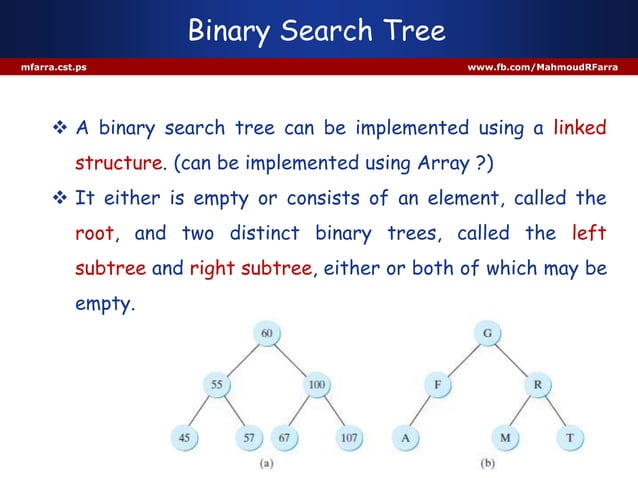 Binary Search Tree

mfarra.cst.ps

www.fb.com/MahmoudRFarra

❖ A binary search tree can be implemented using a linked structure. (can be implemented using Array ?)

❖ It either is empty or consists of an element, called the root, and two distinct binary trees, called the left subtree and right subtree, either or both of which may be empty.

60
55
100
45
57
67
107
(a)

G
F
R
A
M
T
(b)